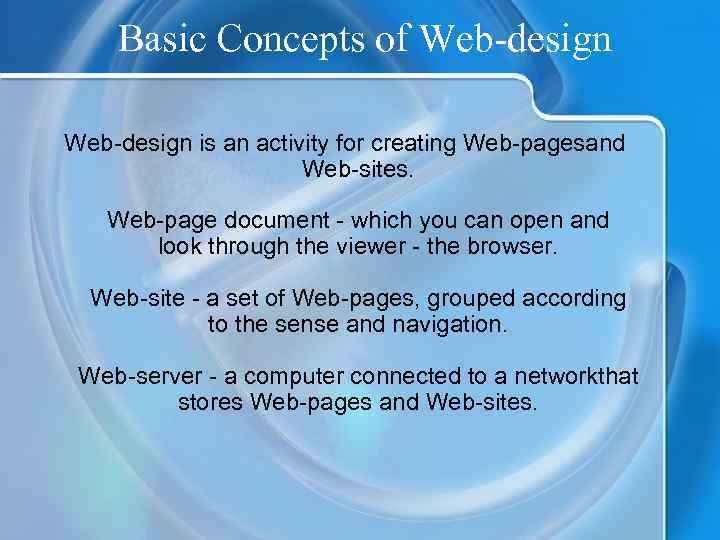 Basic Concepts of Web-design

Web-design is an activity for creating Web-pagesand Web-sites.

Web-page document - which you can open and look through the viewer - the browser.

Web-site - a set of Web-pages, grouped according to the sense and navigation.

Web-server - a computer connected to a networkthat stores Web-pages and Web-sites.